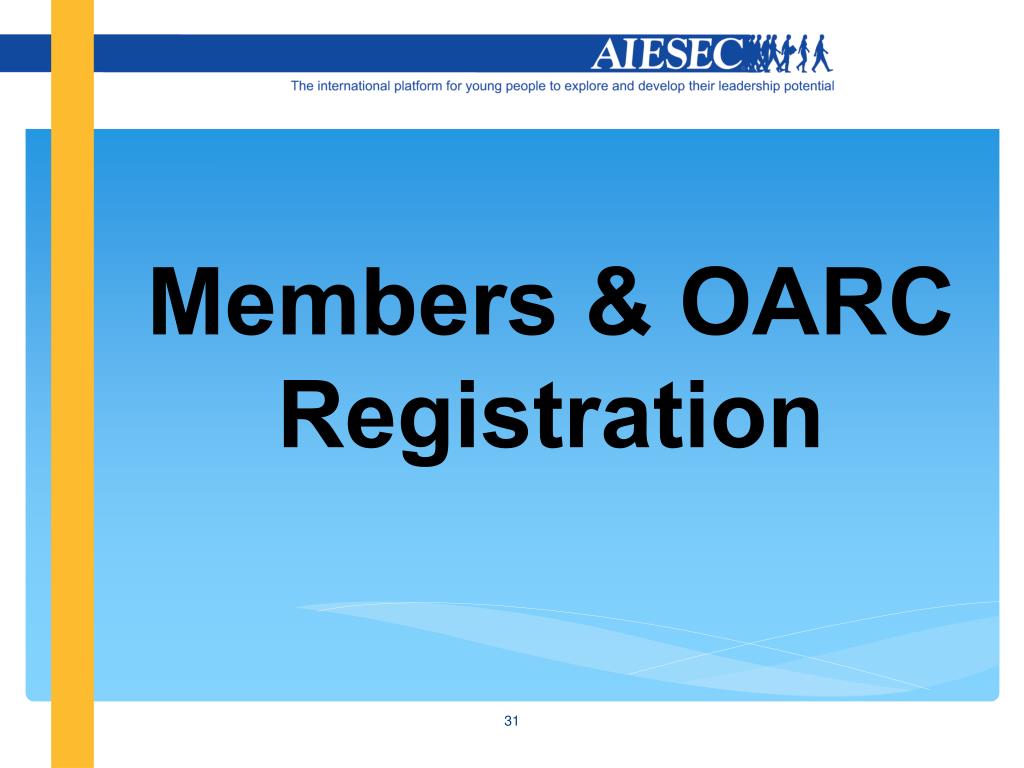 AIESEC

The international platform for young people to explore and develop their leadership potential

Members & OARC Registration

31